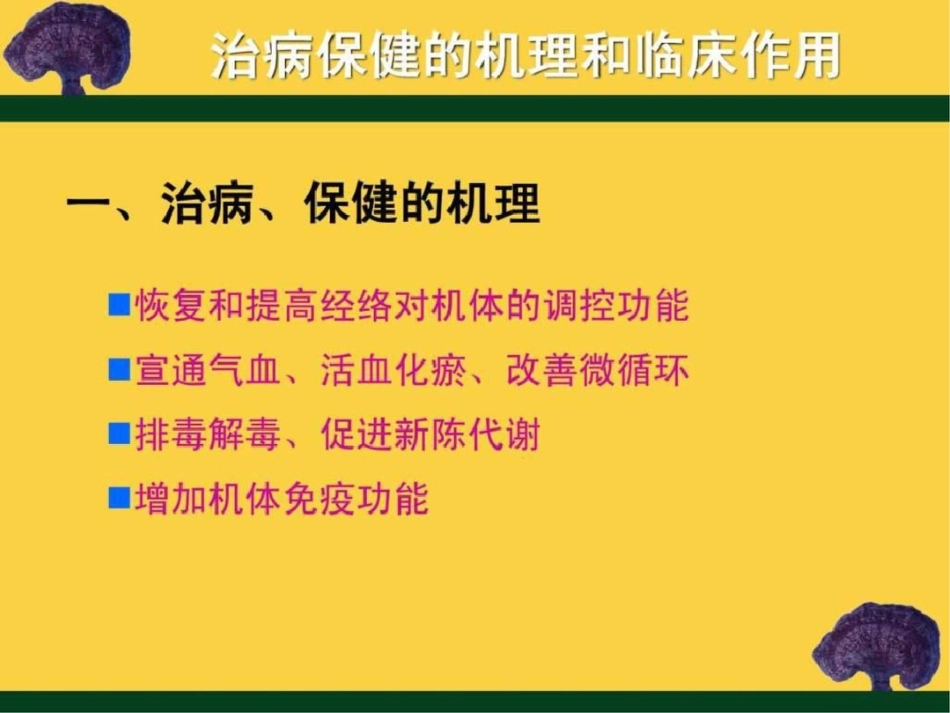 治病保健的机理和临床作用

一、治病、保健的机理

■恢复和提高经络对机体的调控功能

■宣通气血、活血化瘀、改善微循环

■排毒解毒、促进新陈代谢

■增加机体免疫功能